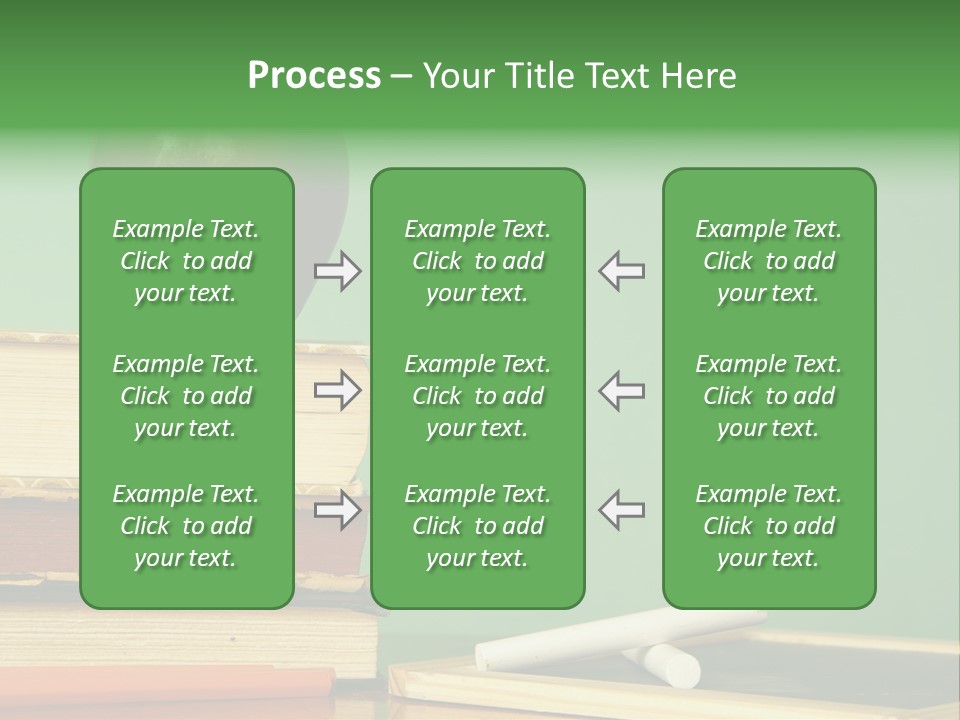 Process – Your Title Text Here

Example Text. Click to add your text.

Example Text. Click to add your text.

Example Text. Click to add your text.

Example Text. Click to add your text.

Example Text. Click to add your text.

Example Text. Click to add your text.

Example Text. Click to add your text.

Example Text. Click to add your text.

Example Text. Click to add your text.